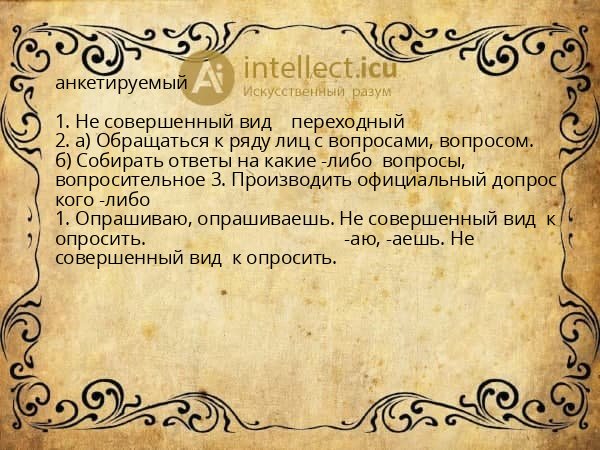 Ai intellect.icu
Искусственный разум

анкетируемый

1. Не совершенный вид    переходный
2. а) Обращаться к ряду лиц с вопросами, вопросом.
б) Собирать ответы на какие -либо  вопросы, вопросительное 3. Производить официальный допрос кого -либо
1. Опрашиваю, опрашиваешь. Не совершенный вид  к опросить.                                        -аю, -аешь. Не совершенный вид  к опросить.